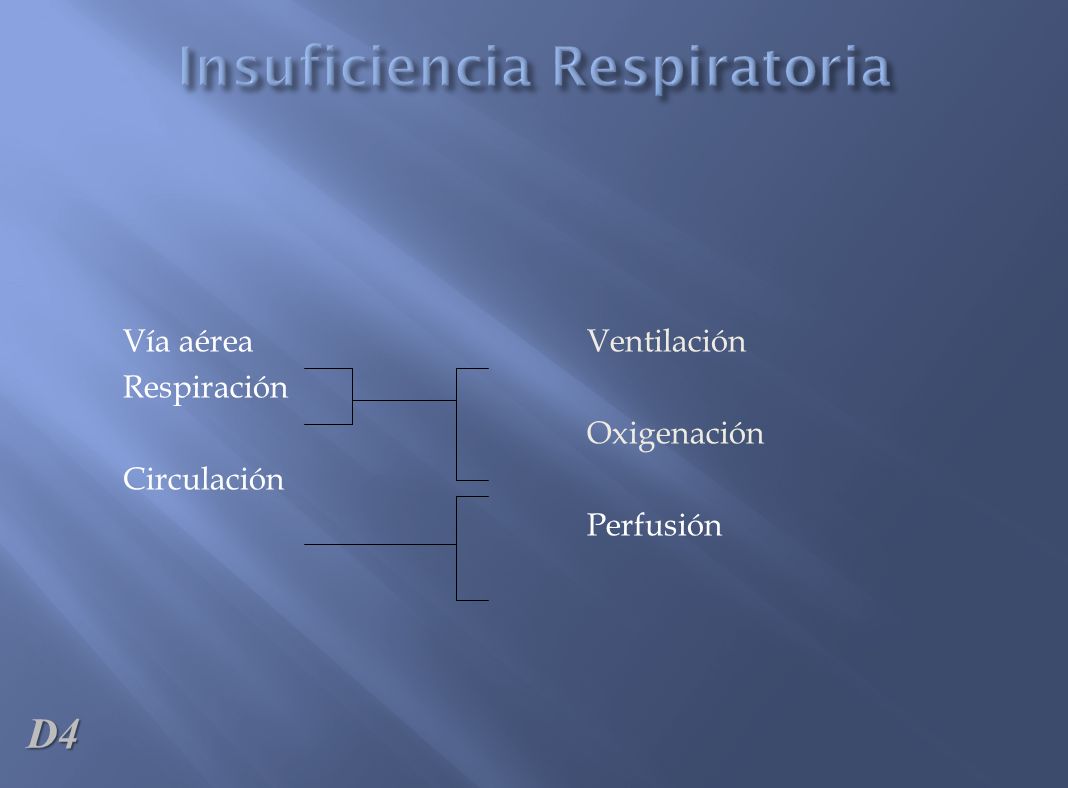 Insuficiencia Respiratoria

Vía aérea
Respiración

Circulación

Ventilación

Oxigenación

Perfusión

D4